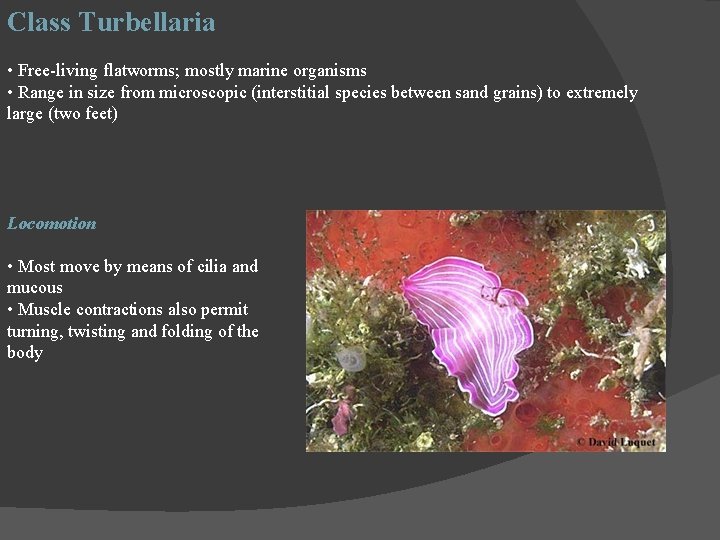 Class Turbellaria

• Free-living flatworms; mostly marine organisms
• Range in size from microscopic (interstitial species between sand grains) to extremely large (two feet)

Locomotion

• Most move by means of cilia and mucous
• Muscle contractions also permit turning, twisting and folding of the body

© David Luquet